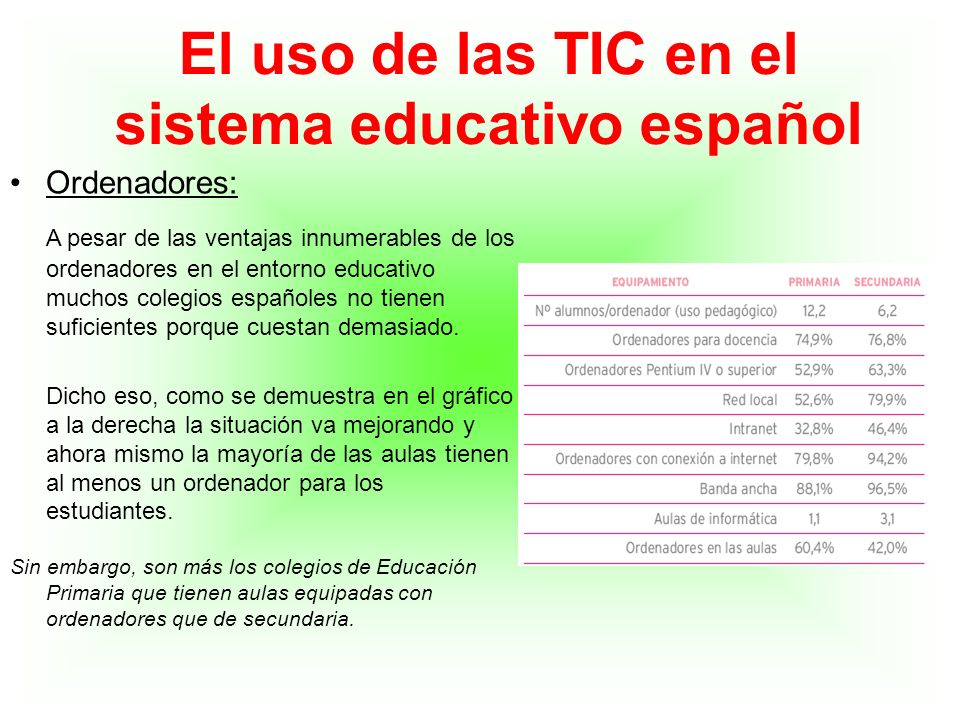 El uso de las TIC en el sistema educativo español

• Ordenadores:

A pesar de las ventajas innumerables de los ordenadores en el entorno educativo muchos colegios españoles no tienen suficientes porque cuestan demasiado.

Dicho eso, como se demuestra en el gráfico a la derecha la situación va mejorando y ahora mismo la mayoría de las aulas tienen al menos un ordenador para los estudiantes.

Sin embargo, son más los colegios de Educación Primaria que tienen aulas equipadas con ordenadores que de secundaria.

| EQUIPAMIENTO | PRIMARIA | SECUNDARIA |
|---|---|---|
| Nº alumnos/ordenador (uso pedagógico) | 12,2 | 6,2 |
| Ordenadores para docencia | 74,9% | 76,8% |
| Ordenadores Pentium IV o superior | 52,9% | 63,3% |
| Red local | 52,6% | 79,9% |
| Intranet | 32,8% | 46,4% |
| Ordenadores con conexión a internet | 79,8% | 94,2% |
| Banda ancha | 88,1% | 96,5% |
| Aulas de informática | 1,1 | 3,1 |
| Ordenadores en las aulas | 60,4% | 42,0% |